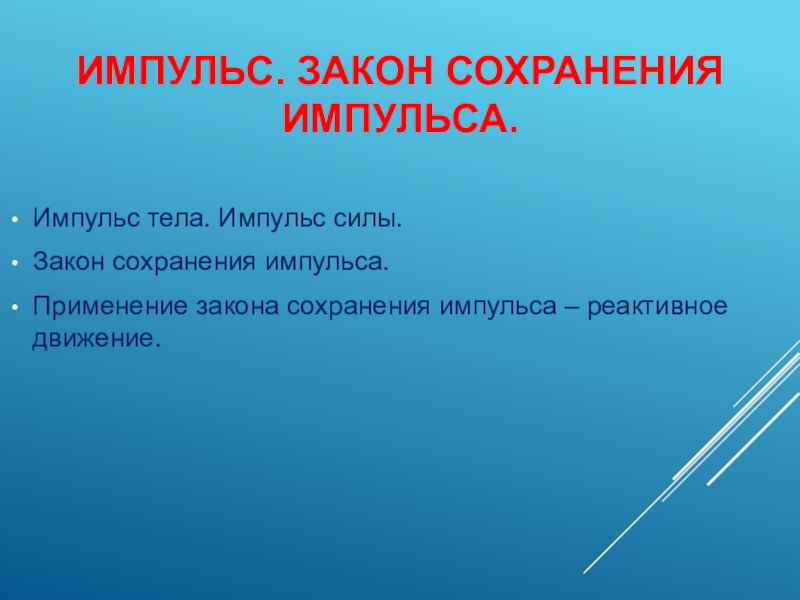 ИМПУЛЬС. ЗАКОН СОХРАНЕНИЯ ИМПУЛЬСА.

• Импульс тела. Импульс силы.
• Закон сохранения импульса.
• Применение закона сохранения импульса – реактивное движение.